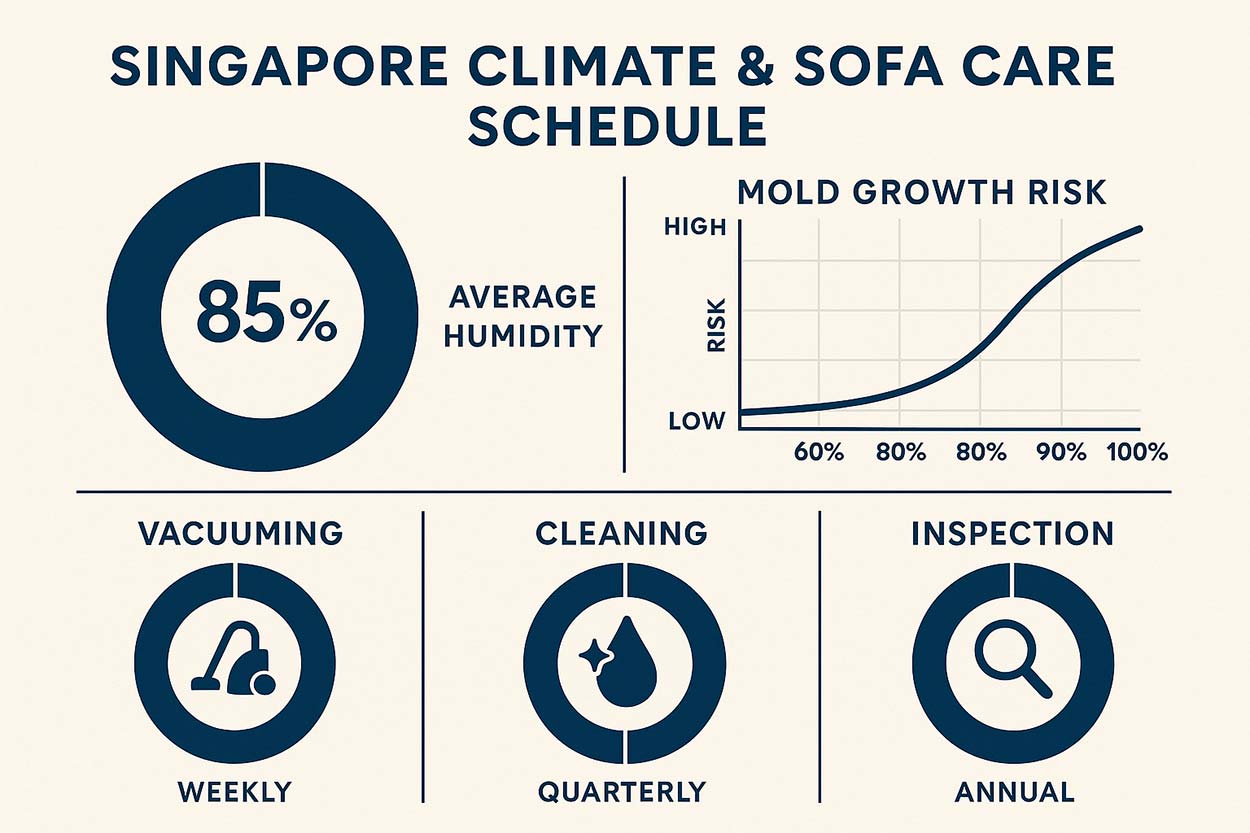 SINGAPORE CLIMATE & SOFA CARE SCHEDULE

85%

AVERAGE HUMIDITY

MOLD GROWTH RISK

HIGH

RISK

LOW

60% 80% 80% 90% 100%

VACUUMING

WEEKLY

CLEANING

QUARTERLY

INSPECTION

ANNUAL